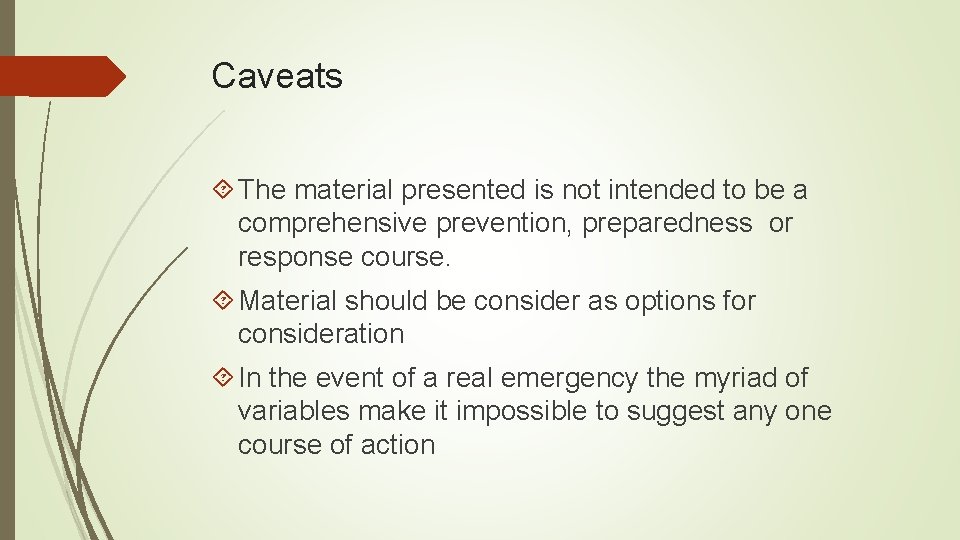 Caveats

The material presented is not intended to be a comprehensive prevention, preparedness or response course.

Material should be consider as options for consideration

In the event of a real emergency the myriad of variables make it impossible to suggest any one course of action